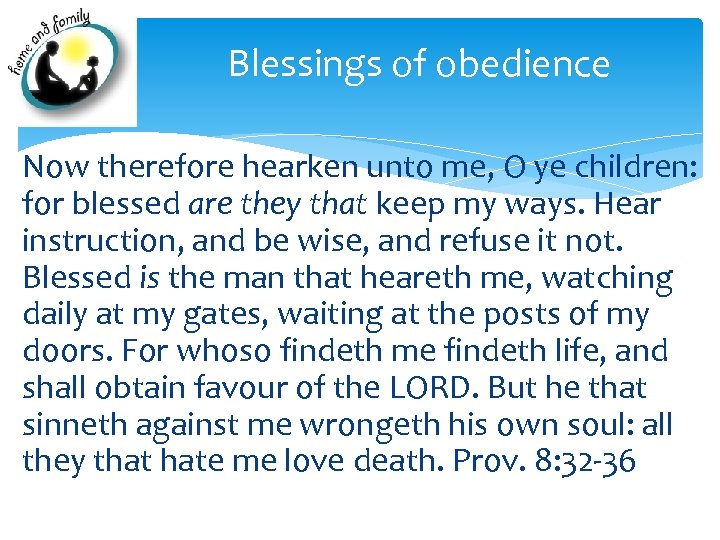 home and family

Blessings of obedience

Now therefore hearken unto me, O ye children: for blessed are they that keep my ways. Hear instruction, and be wise, and refuse it not. Blessed is the man that heareth me, watching daily at my gates, waiting at the posts of my doors. For whoso findeth me findeth life, and shall obtain favour of the LORD. But he that sinneth against me wrongeth his own soul: all they that hate me love death. Prov. 8:32-36